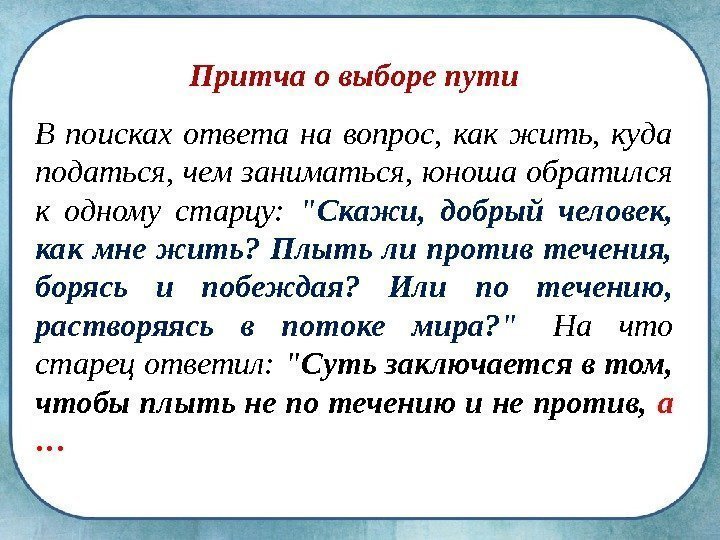 Притча о выборе пути

В поисках ответа на вопрос, как жить, куда податься, чем заниматься, юноша обратился к одному старцу: "Скажи, добрый человек, как мне жить? Плыть ли против течения, борясь и побеждая? Или по течению, растворяясь в потоке мира?" На что старец ответил: "Суть заключается в том, чтобы плыть не по течению и не против, а …